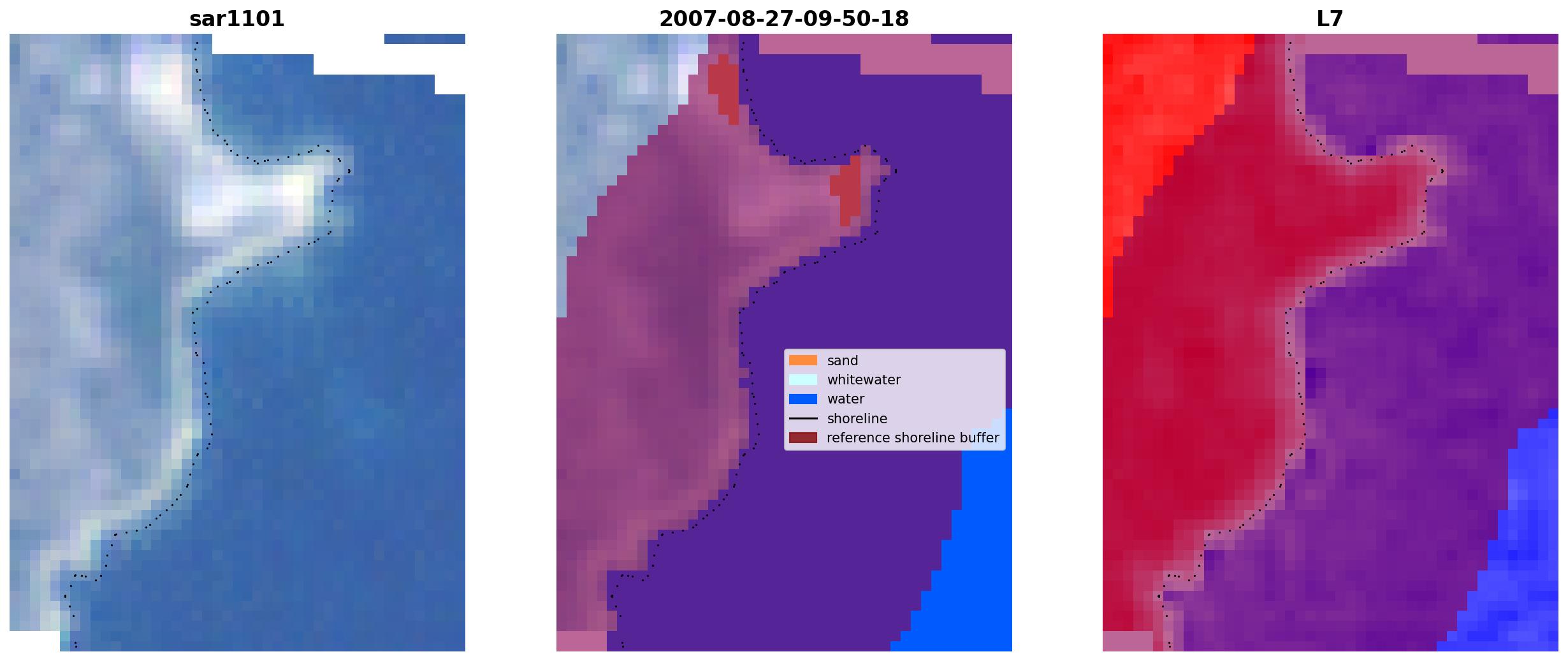 sar1101

2007-08-27-09-50-18

sand
whitewater
water
shoreline
reference shoreline buffer

L7